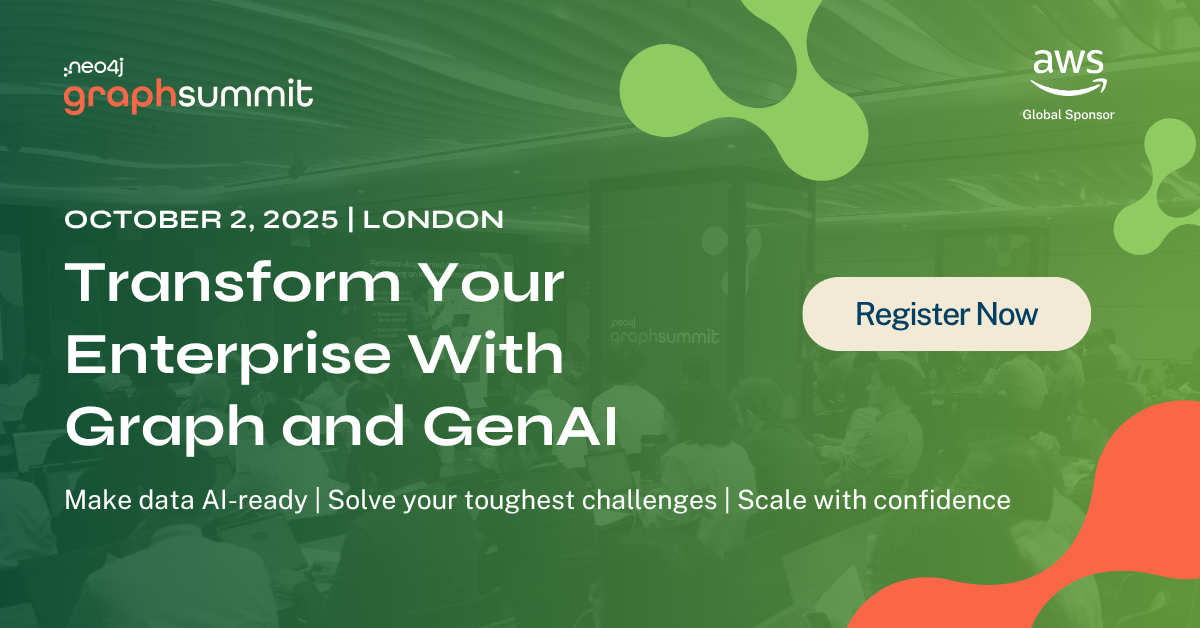 neo4j
graphsummit

aws
Global Sponsor

OCTOBER 2, 2025 | LONDON

Transform Your Enterprise With Graph and GenAI

Register Now

neo4j
graphsummit

Make data AI-ready | Solve your toughest challenges | Scale with confidence